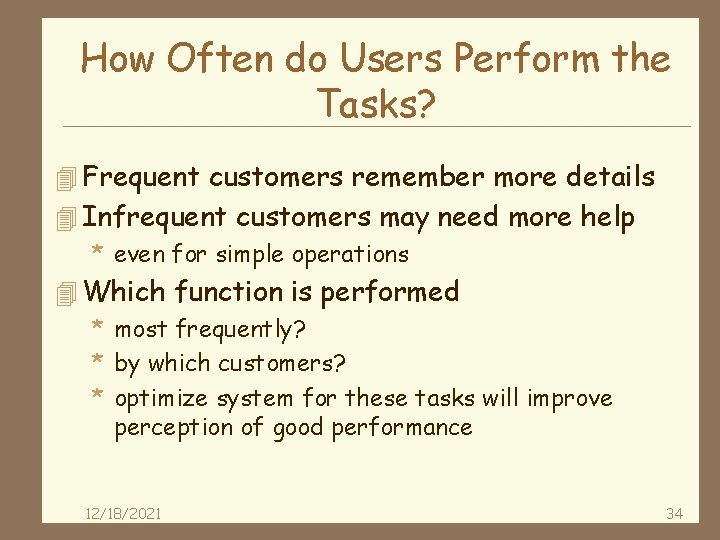 How Often do Users Perform the Tasks?

Frequent customers remember more details

Infrequent customers may need more help

* even for simple operations

Which function is performed

* most frequently?

* by which customers?

* optimize system for these tasks will improve perception of good performance

12/18/2021

34